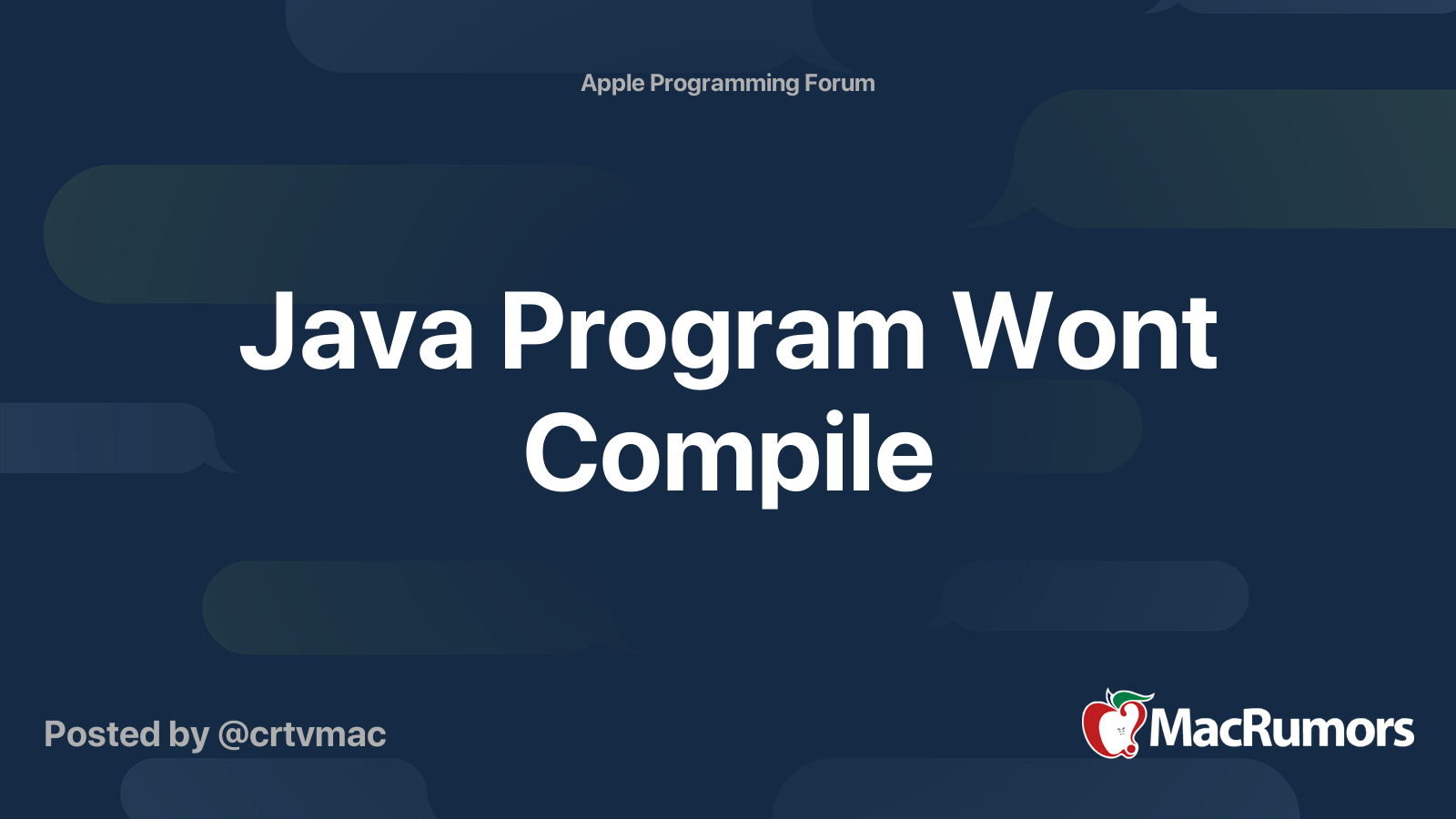 Apple Programming Forum

Java Program Wont Compile

Posted by @crtvmac

MacRumors